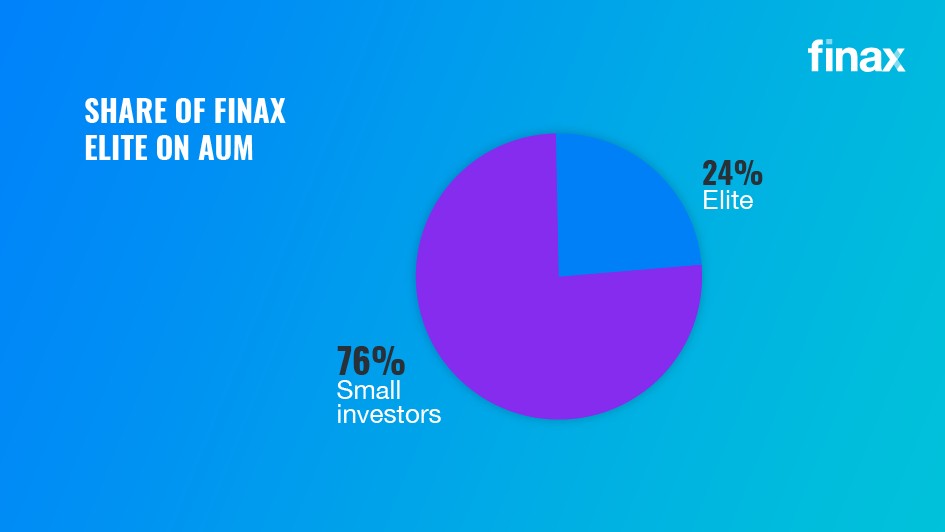 finax

SHARE OF FINAX ELITE ON AUM

24%
Elite

76%
Small investors